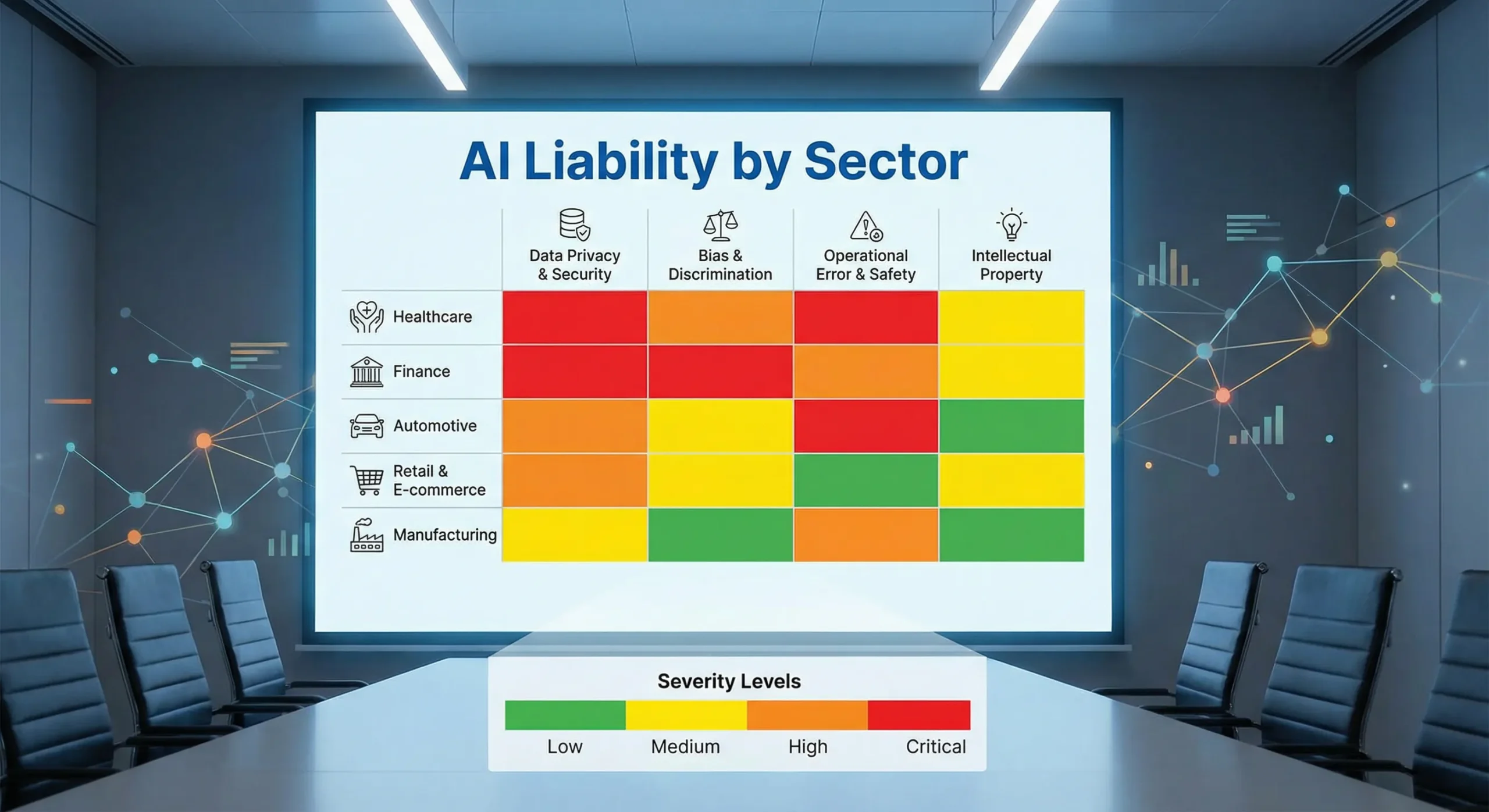 AI Liability by Sector

| | Data Privacy & Security | Bias & Discrimination | Operational Error & Safety | Intellectual Property |
|---|---|---|---|---|
| Healthcare | | | | |
| Finance | | | | |
| Automotive | | | | |
| Retail & E-commerce | | | | |
| Manufacturing | | | | |

Severity Levels

Low Medium High Critical